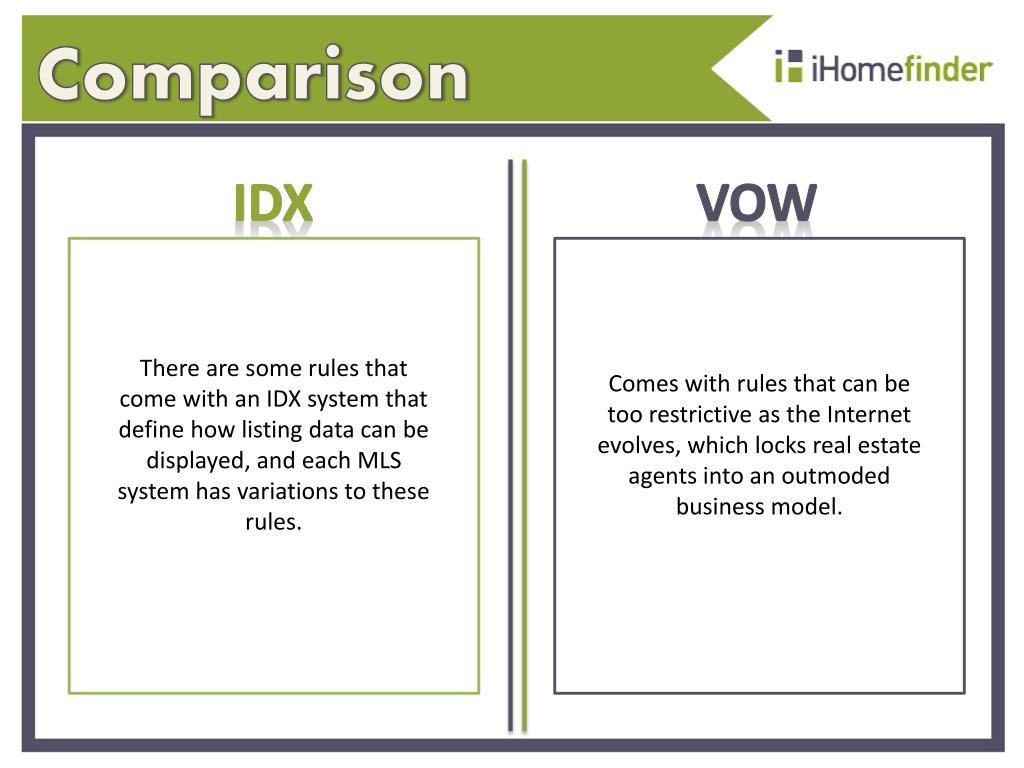 Comparison

iHomefinder

IDX

There are some rules that come with an IDX system that define how listing data can be displayed, and each MLS system has variations to these rules.

VOW

Comes with rules that can be too restrictive as the Internet evolves, which locks real estate agents into an outmoded business model.